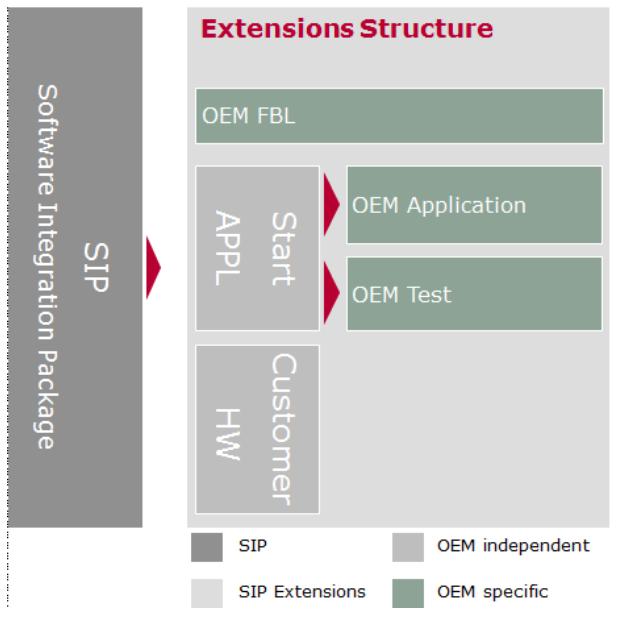 SIP
Software Integration Package

Extensions Structure

OEM FBL

Start
APPL

OEM Application

OEM Test

Customer
HW

SIP

OEM independent

SIP Extensions

OEM specific